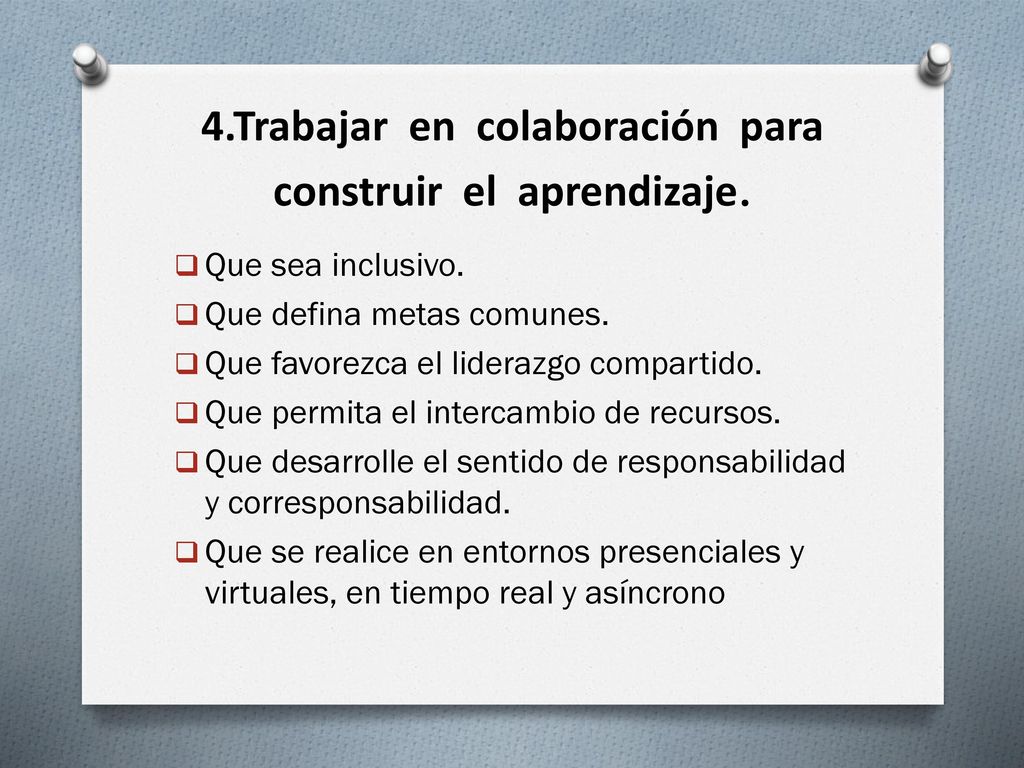 4.Trabajar en colaboración para construir el aprendizaje.

❑ Que sea inclusivo.
❑ Que defina metas comunes.
❑ Que favorezca el liderazgo compartido.
❑ Que permita el intercambio de recursos.
❑ Que desarrolle el sentido de responsabilidad y corresponsabilidad.
❑ Que se realice en entornos presenciales y virtuales, en tiempo real y asíncrono